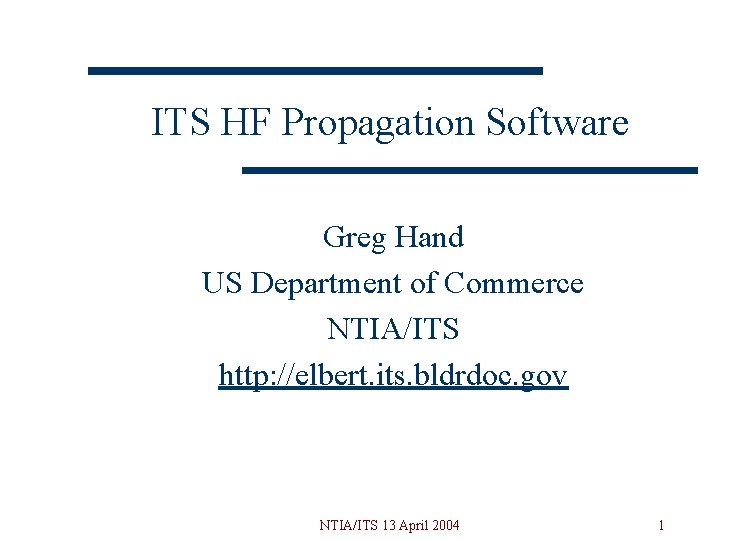 ITS HF Propagation Software

Greg Hand
US Department of Commerce
NTIA/ITS
http://elbert.its.bldrdoc.gov

NTIA/ITS 13 April 2004

1